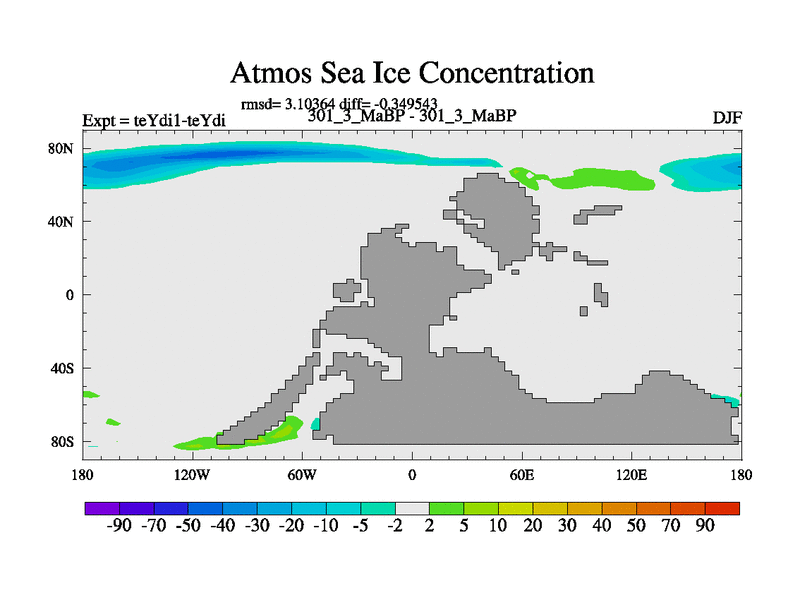 Atmos Sea Ice Concentration

rmsd= 3.10364 diff= -0.349543

Expt = teYdi1-teYdi

301_3_MaBP - 301_3_MaBP

DJF

80N
40N
0
40S
80S

180 120W 60W 0 60E 120E 180

-90 -70 -50 -40 -30 -20 -10 -5 -2 2 5 10 20 30 40 50 70 90